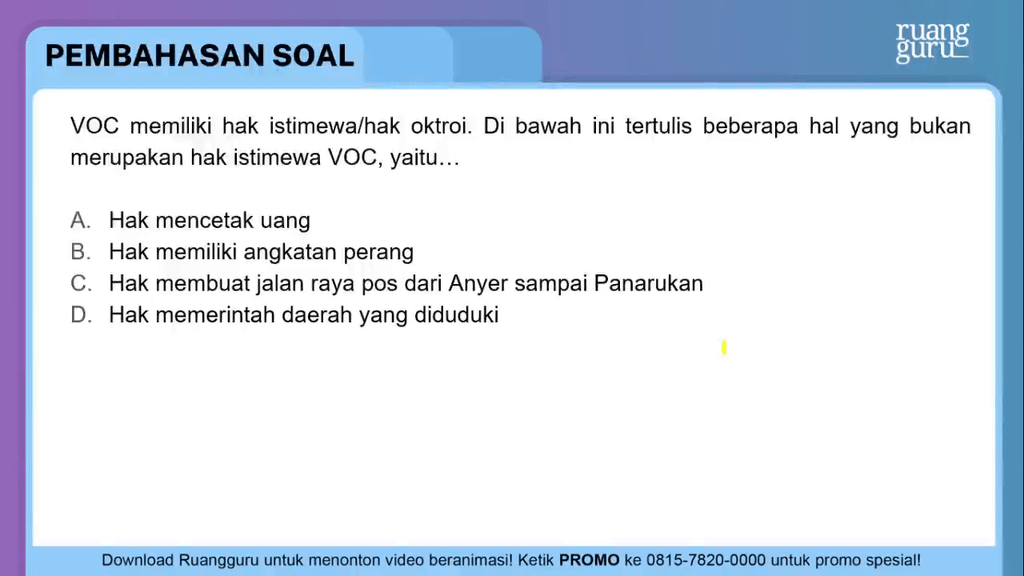 PEMBAHASAN SOAL

ruang guru

VOC memiliki hak istimewa/hak oktroi. Di bawah ini tertulis beberapa hal yang bukan merupakan hak istimewa VOC, yaitu…

A. Hak mencetak uang
B. Hak memiliki angkatan perang
C. Hak membuat jalan raya pos dari Anyer sampai Panarukan
D. Hak memerintah daerah yang diduduki

Download Ruangguru untuk menonton video beranimasi! Ketik PROMO ke 0815-7820-0000 untuk promo spesial!